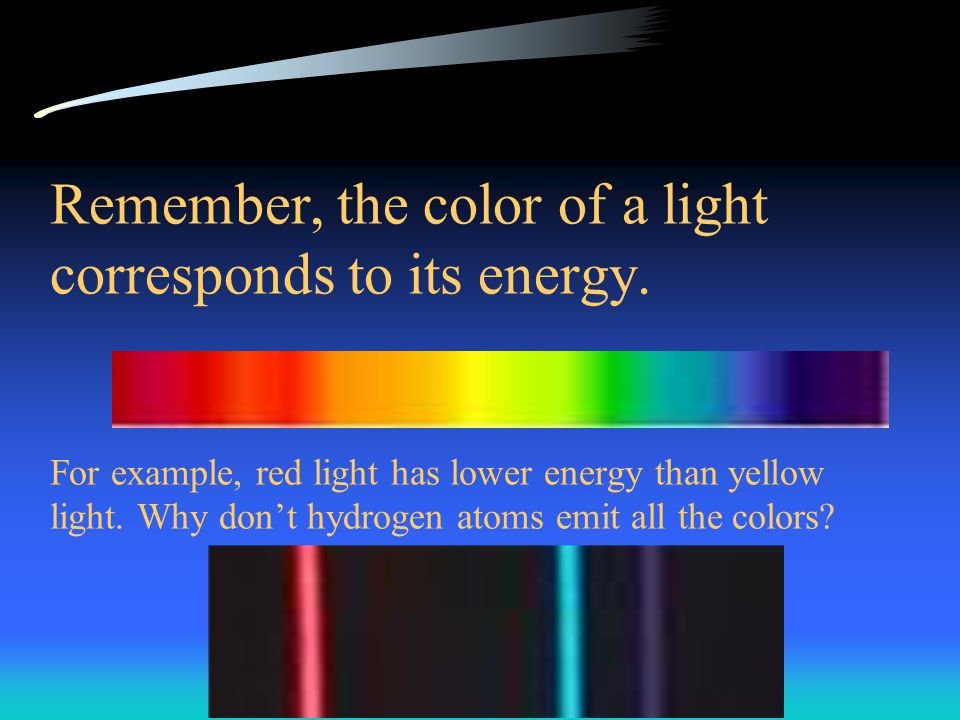 Remember, the color of a light corresponds to its energy.

For example, red light has lower energy than yellow light. Why don’t hydrogen atoms emit all the colors?